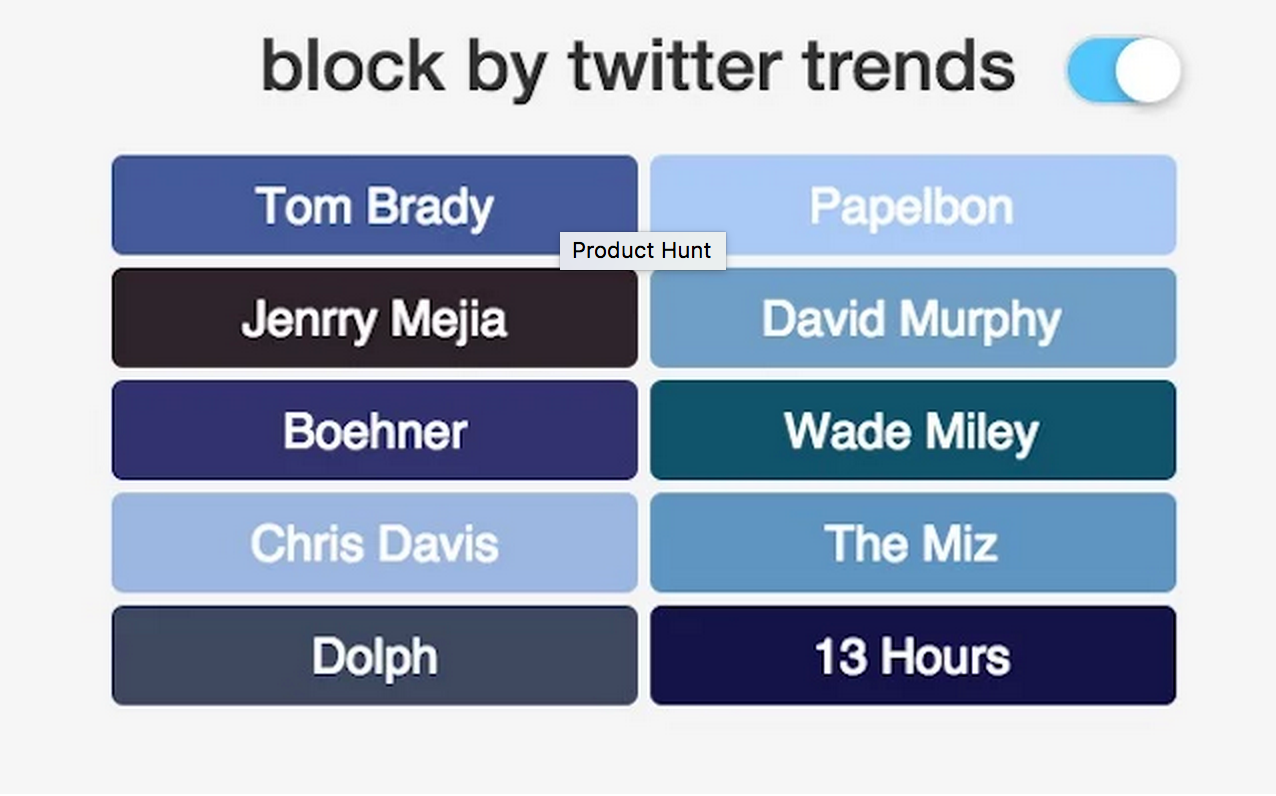 block by twitter trends

Tom Brady
Papelbon
Product Hunt
Jenrry Mejia
David Murphy
Boehner
Wade Miley
Chris Davis
The Miz
Dolph
13 Hours